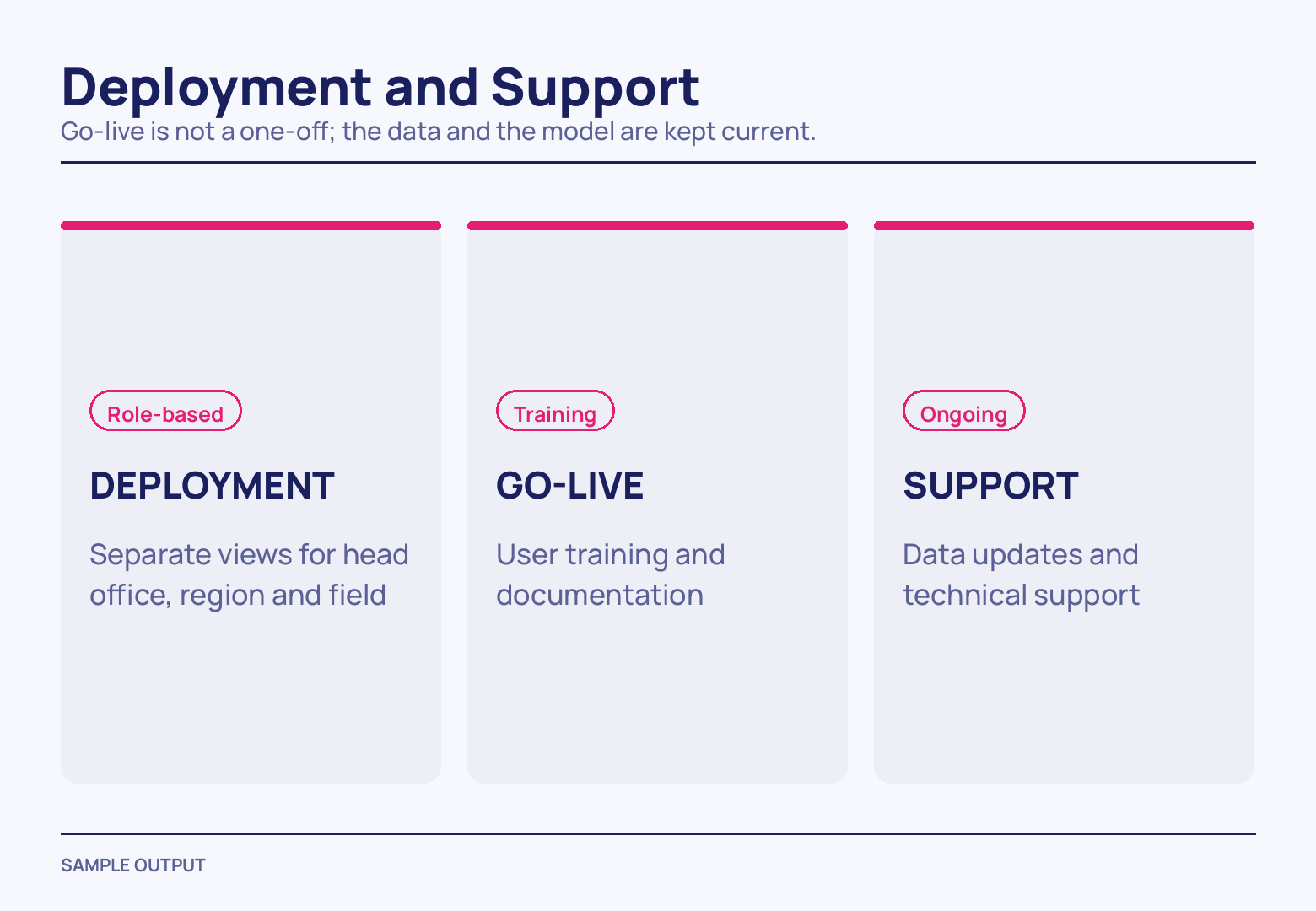 Deployment and Support
Go-live is not a one-off; the data and the model are kept current.

Role-based
DEPLOYMENT
Separate views for head office, region and field

Training
GO-LIVE
User training and documentation

Ongoing
SUPPORT
Data updates and technical support

SAMPLE OUTPUT